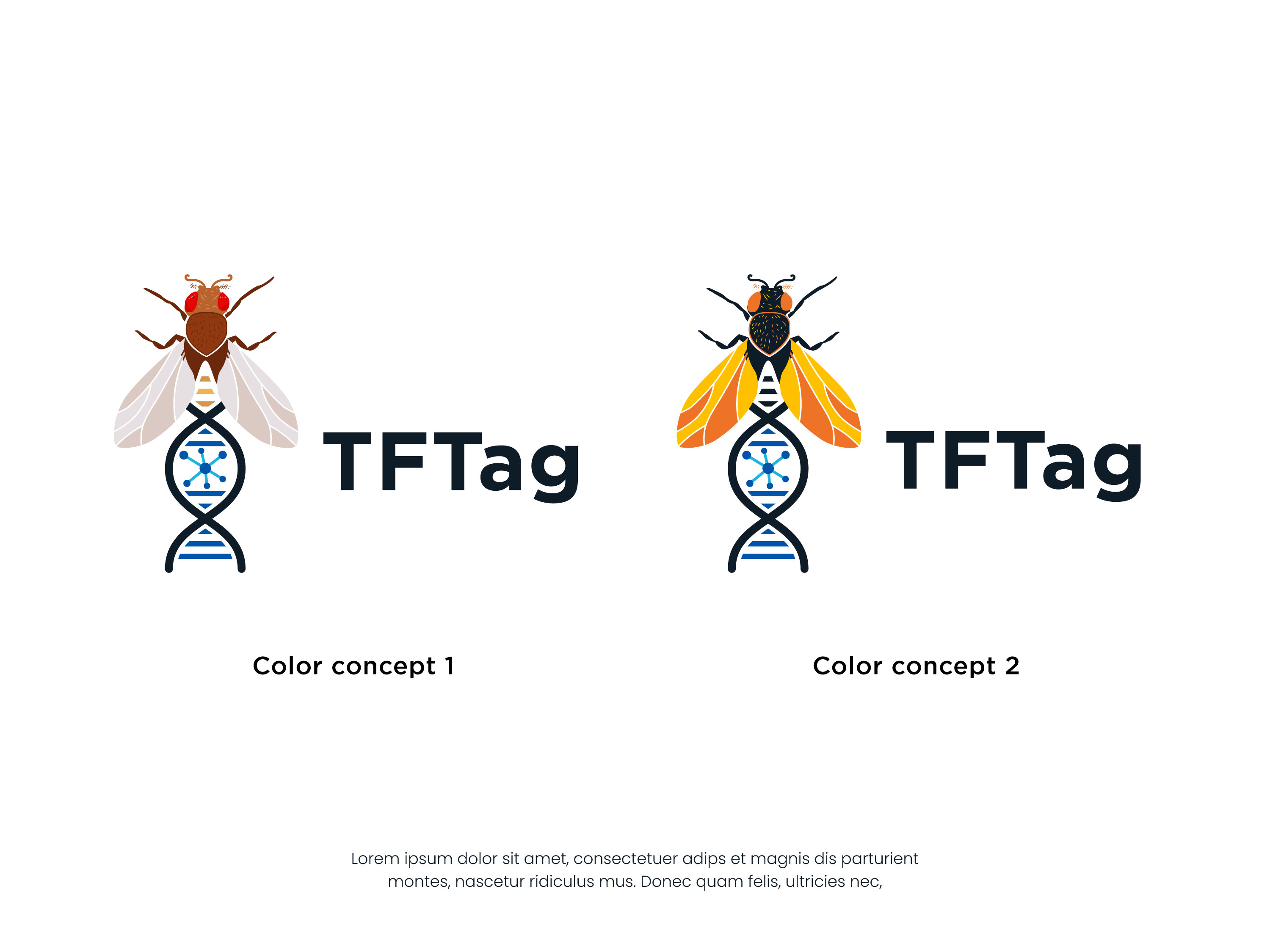 TFTag

TFTag

Color concept 1

Color concept 2

Lorem ipsum dolor sit amet, consectetuer adips et magnis dis parturient montes, nascetur ridiculus mus. Donec quam felis, ultricies nec,